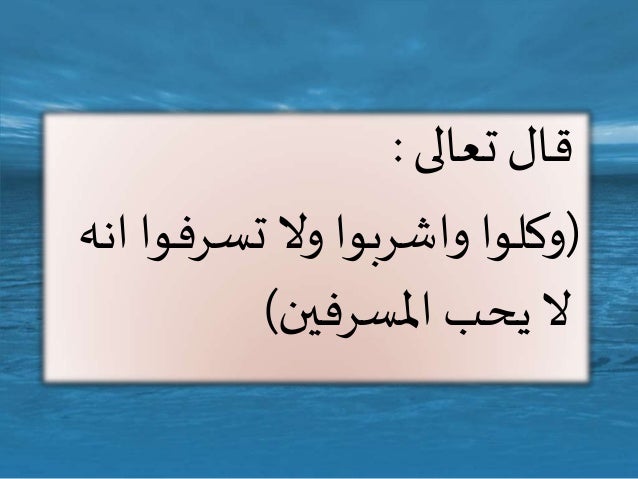 قال تعالى :

(وكلوا واشربوا ولا تسرفوا انه لا يحب المسرفين)